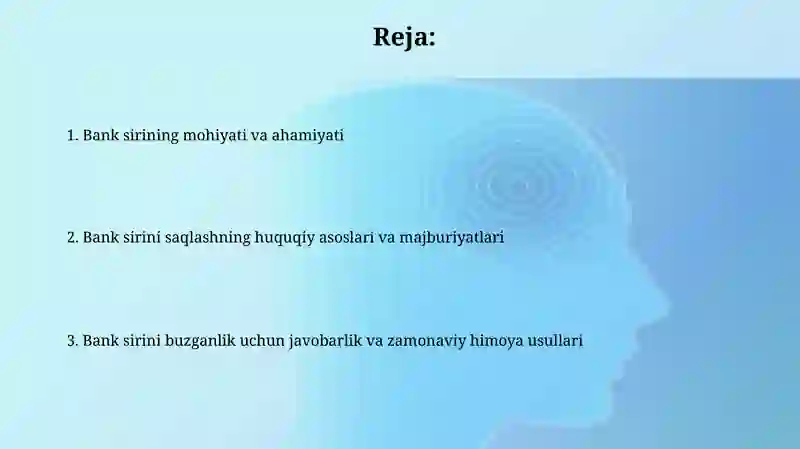 Reja:

1. Bank sirining mohiyati va ahamiyati

2. Bank sirini saqlashning huquqiy asoslari va majburiyatlari

3. Bank sirini buzganlik uchun javobarlik va zamonaviy himoya usullari